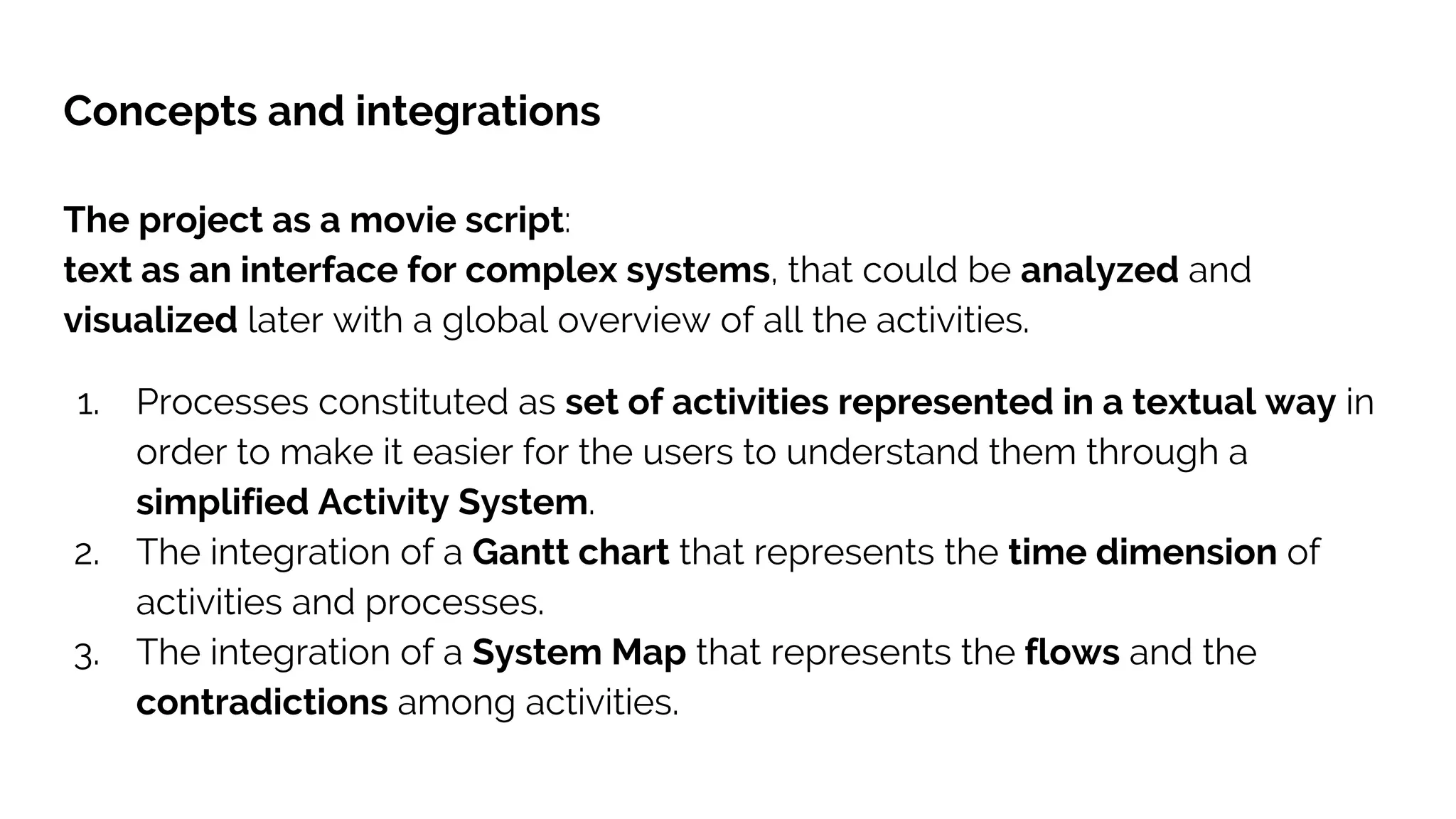 Concepts and integrations

The project as a movie script:
text as an interface for complex systems, that could be analyzed and visualized later with a global overview of all the activities.

1. Processes constituted as set of activities represented in a textual way in order to make it easier for the users to understand them through a simplified Activity System.
2. The integration of a Gantt chart that represents the time dimension of activities and processes.
3. The integration of a System Map that represents the flows and the contradictions among activities.